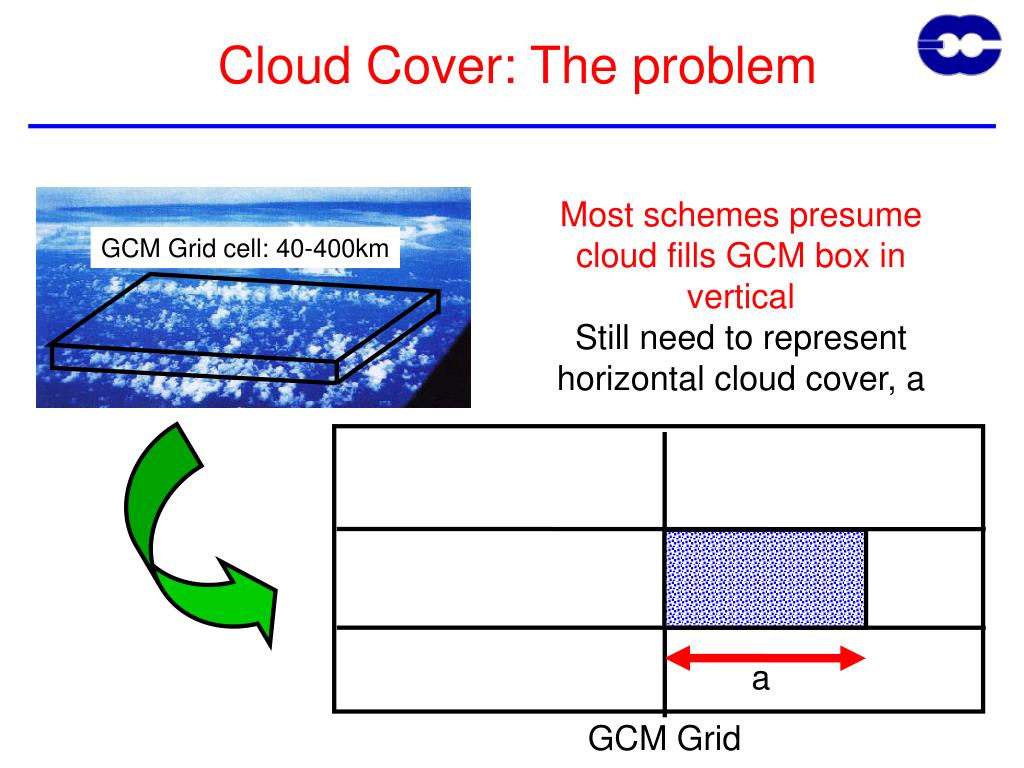 Cloud Cover: The problem

GCM Grid cell: 40-400km

Most schemes presume cloud fills GCM box in vertical

Still need to represent horizontal cloud cover, a

a

GCM Grid